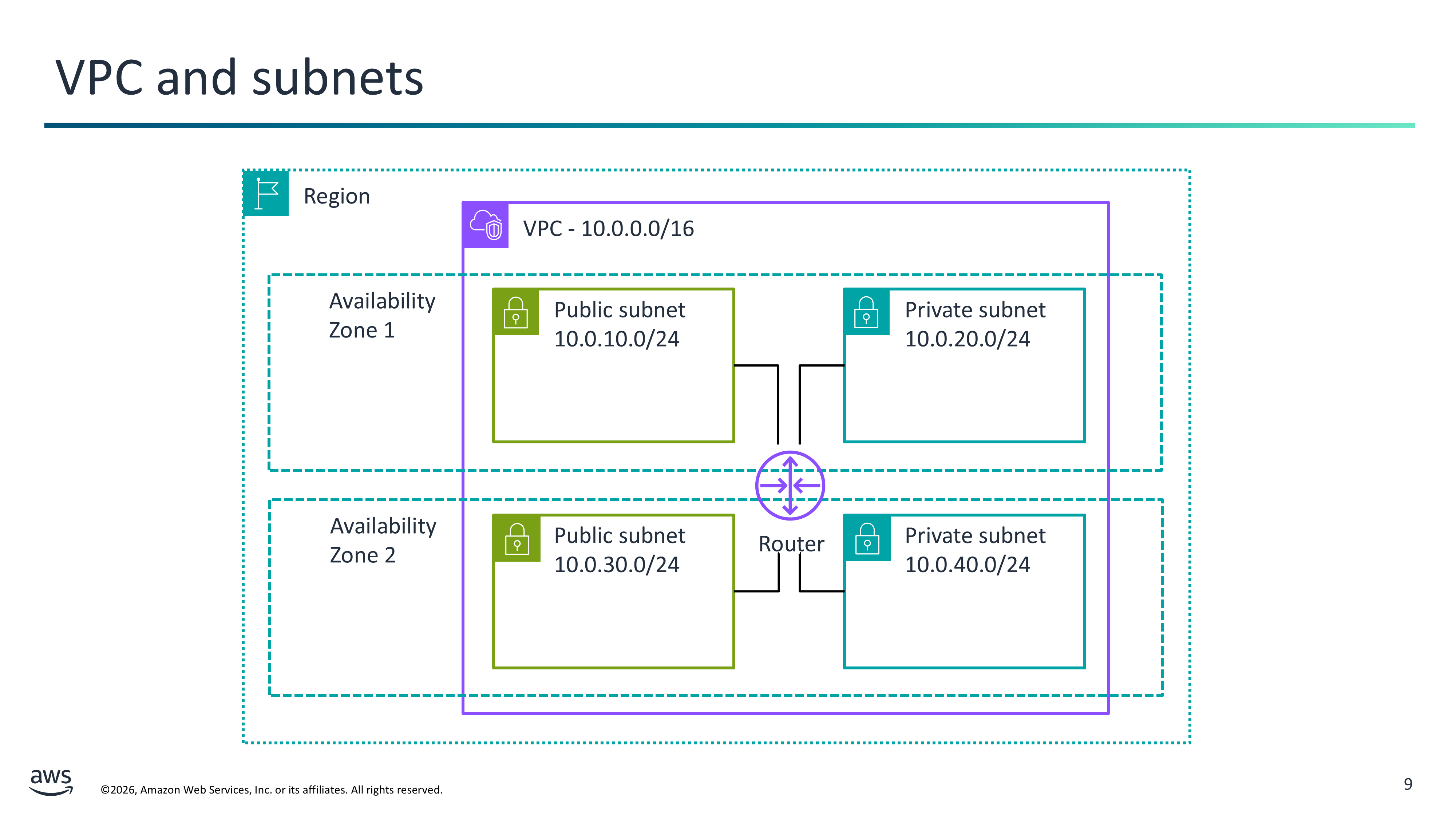 VPC and subnets

Region

VPC - 10.0.0.0/16

Availability Zone 1

Public subnet 10.0.10.0/24

Private subnet 10.0.20.0/24

Router

Availability Zone 2

Public subnet 10.0.30.0/24

Private subnet 10.0.40.0/24

aws

©2026, Amazon Web Services, Inc. or its affiliates. All rights reserved.

9